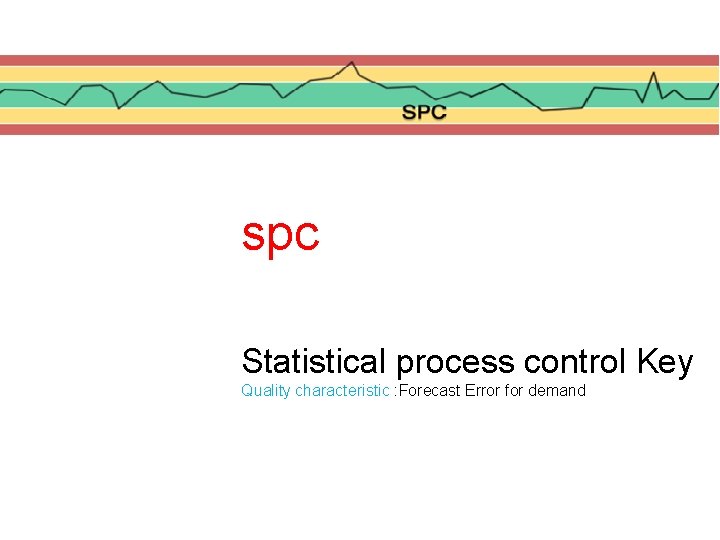 SPC

spc

Statistical process control Key
Quality characteristic :Forecast Error for demand